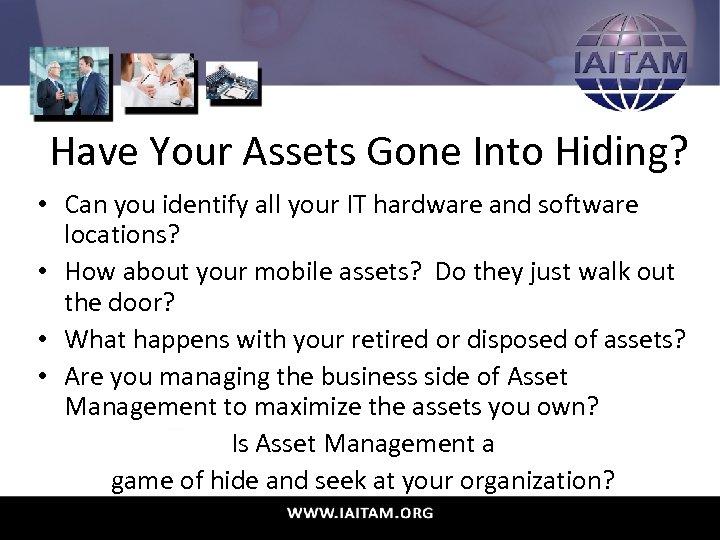 IAITAM

Have Your Assets Gone Into Hiding?

• Can you identify all your IT hardware and software locations?
• How about your mobile assets? Do they just walk out the door?
• What happens with your retired or disposed of assets?
• Are you managing the business side of Asset Management to maximize the assets you own?

Is Asset Management a
game of hide and seek at your organization?

WWW.IAITAM.ORG